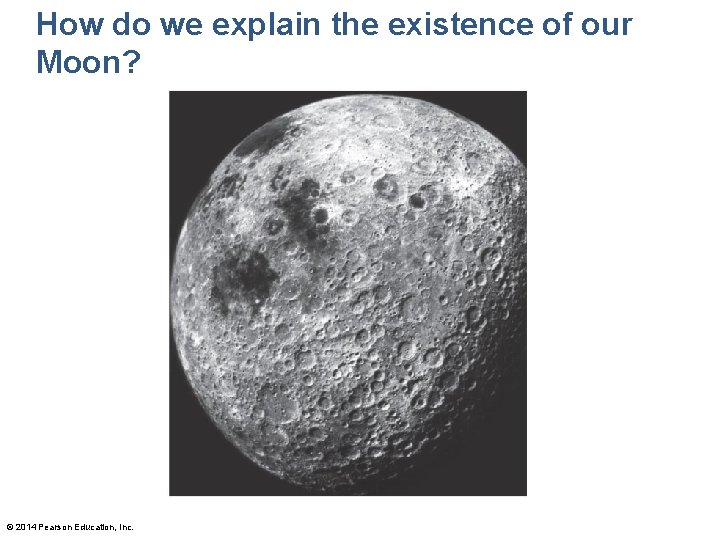 How do we explain the existence of our Moon?

© 2014 Pearson Education, Inc.